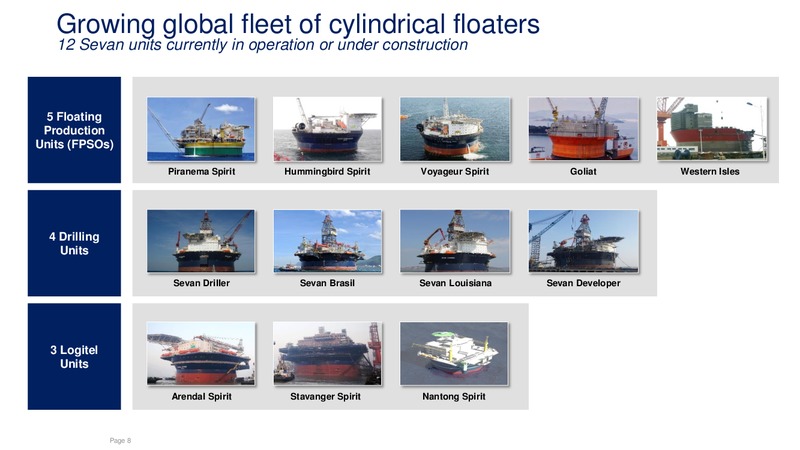 Growing global fleet of cylindrical floaters

12 Sevan units currently in operation or under construction

5 Floating Production Units (FPSOs)

Piranema Spirit

Hummingbird Spirit

Voyageur Spirit

Goliat

Western Isles

4 Drilling Units

Sevan Driller

Sevan Brasil

Sevan Louisiana

Sevan Developer

3 Logitel Units

Arendal Spirit

Stavanger Spirit

Nantong Spirit

Page 8